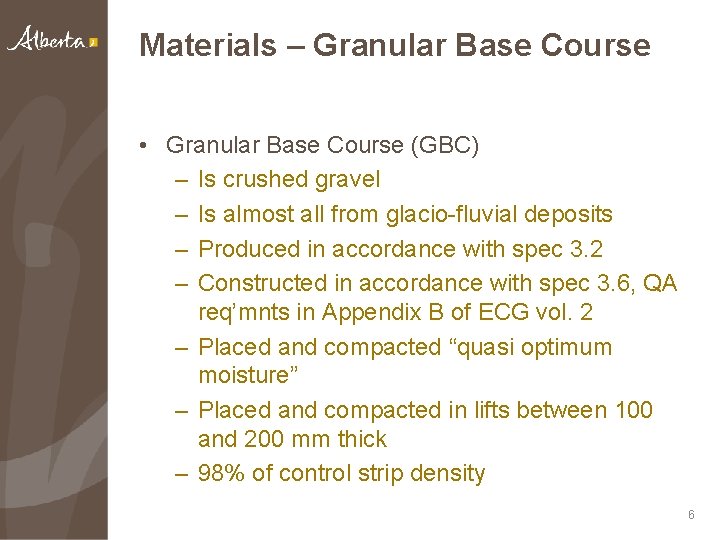 Alberta

Materials – Granular Base Course

• Granular Base Course (GBC)
– Is crushed gravel
– Is almost all from glacio-fluvial deposits
– Produced in accordance with spec 3.2
– Constructed in accordance with spec 3.6, QA req'mnts in Appendix B of ECG vol. 2
– Placed and compacted "quasi optimum moisture"
– Placed and compacted in lifts between 100 and 200 mm thick
– 98% of control strip density

6